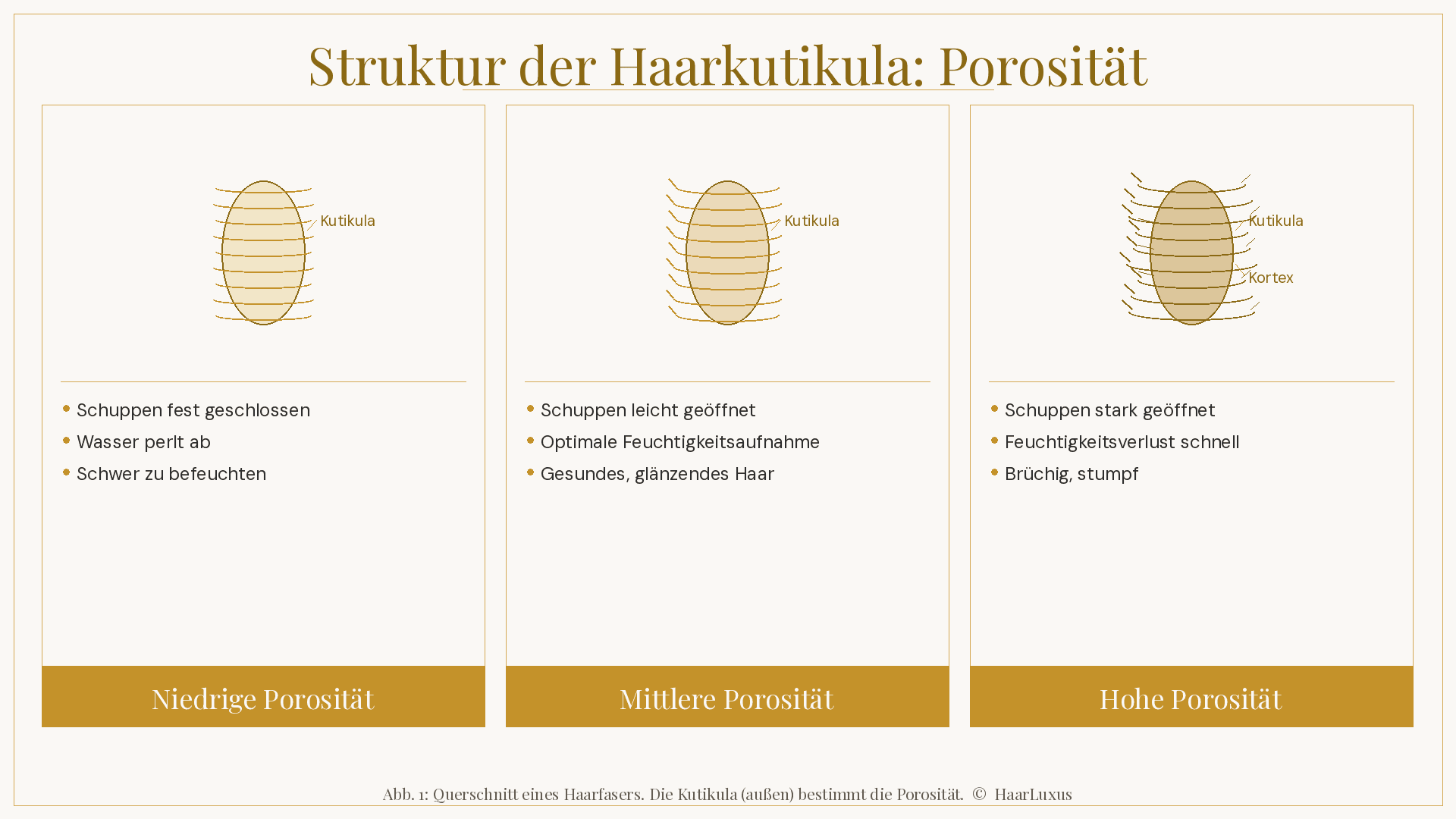 Struktur der Haarkutikula: Porosität

Kutikula

• Schuppen fest geschlossen
• Wasser perlt ab
• Schwer zu befeuchten

Niedrige Porosität

Kutikula

• Schuppen leicht geöffnet
• Optimale Feuchtigkeitsaufnahme
• Gesundes, glänzendes Haar

Mittlere Porosität

Kutikula
Kortex

• Schuppen stark geöffnet
• Feuchtigkeitsverlust schnell
• Brüchig, stumpf

Hohe Porosität

Abb. 1: Querschnitt eines Haarfasers. Die Kutikula (außen) bestimmt die Porosität. © HaarLuxus